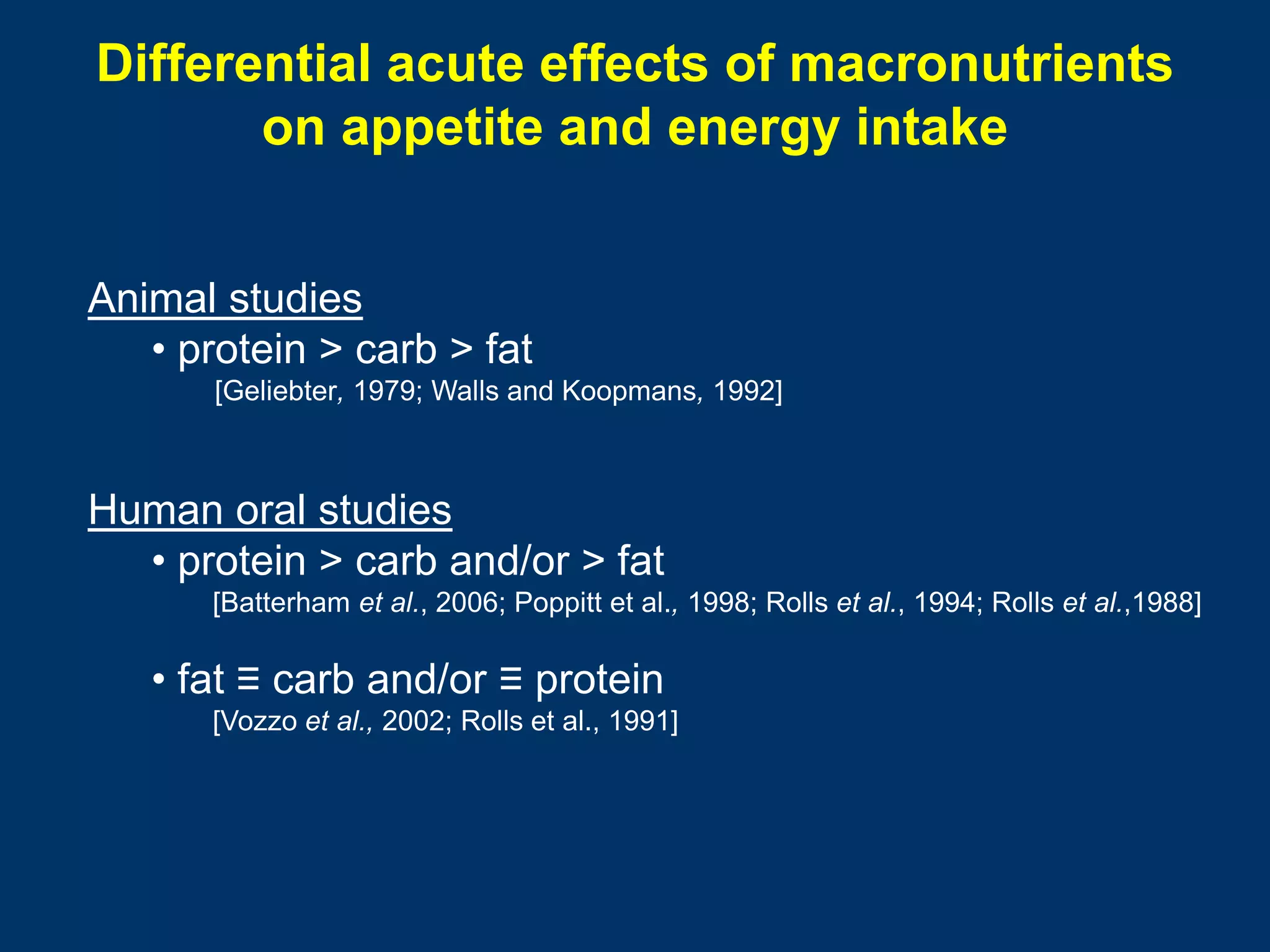 Differential acute effects of macronutrients on appetite and energy intake

Animal studies

• protein > carb > fat

[Geliebter, 1979; Walls and Koopmans, 1992]

Human oral studies

• protein > carb and/or > fat

[Batterham et al., 2006; Poppitt et al., 1998; Rolls et al., 1994; Rolls et al.,1988]

• fat ≡ carb and/or ≡ protein

[Vozzo et al., 2002; Rolls et al., 1991]